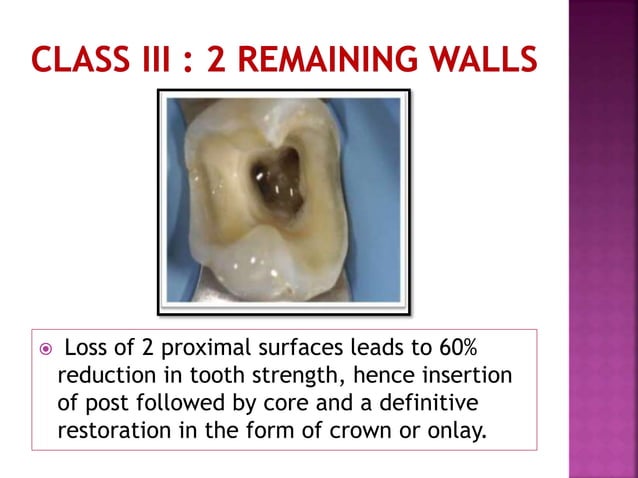 CLASS III : 2 REMAINING WALLS

Loss of 2 proximal surfaces leads to 60% reduction in tooth strength, hence insertion of post followed by core and a definitive restoration in the form of crown or onlay.